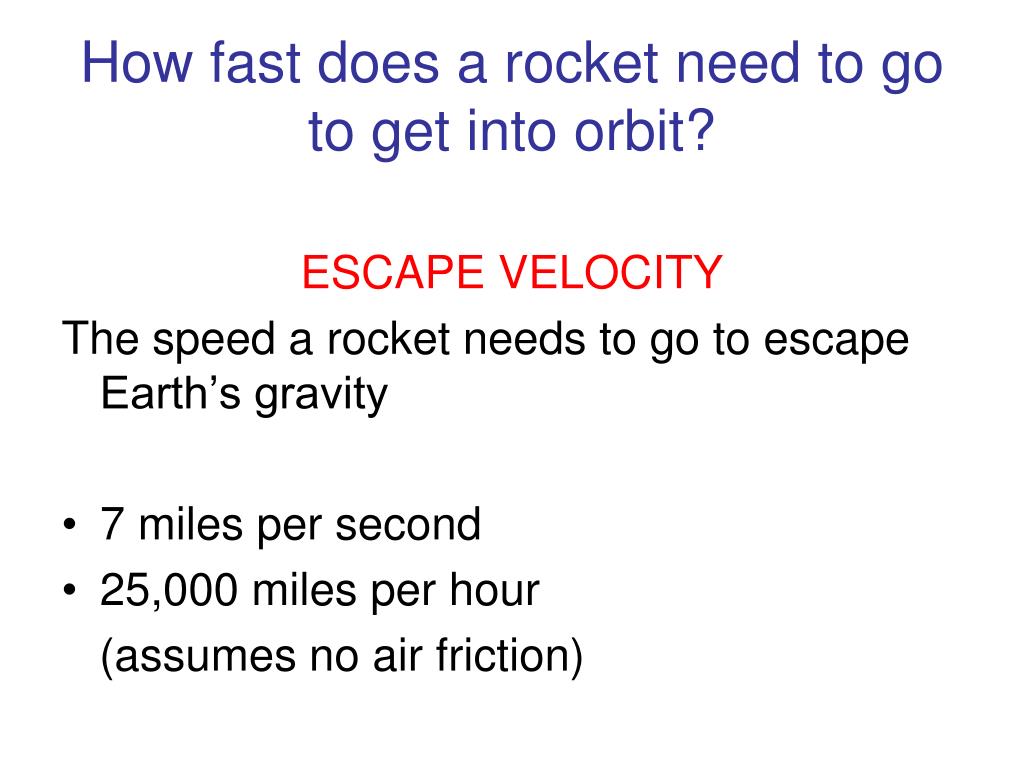 How fast does a rocket need to go to get into orbit?

ESCAPE VELOCITY

The speed a rocket needs to go to escape Earth’s gravity

• 7 miles per second
• 25,000 miles per hour
(assumes no air friction)